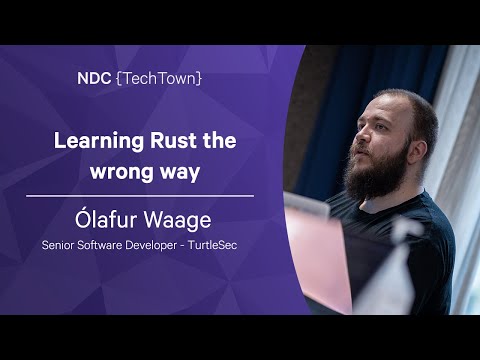 NDC {TechTown}

Learning Rust the wrong way

Ólafur Waage

Senior Software Developer - TurtleSec